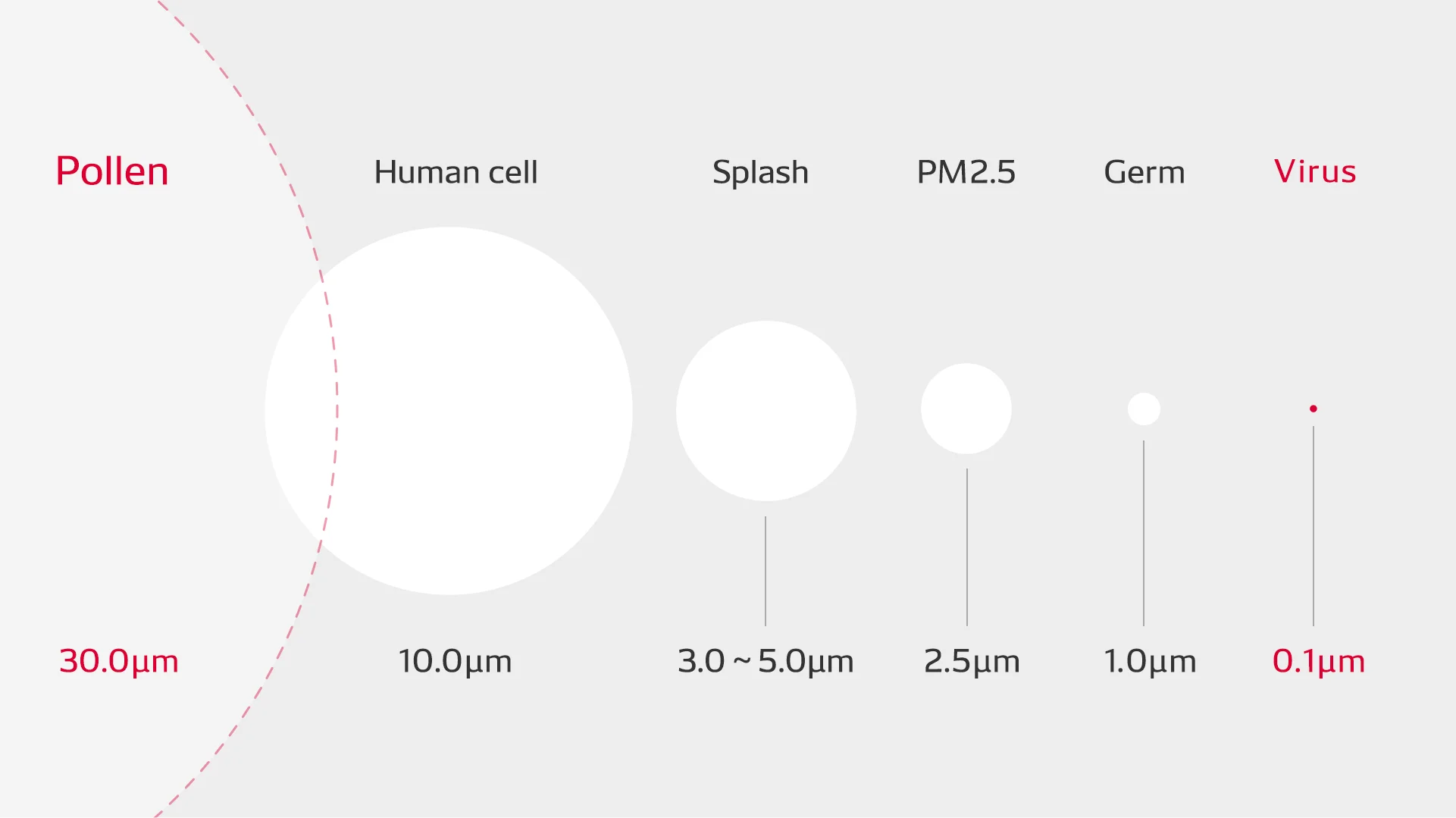 Pollen

Human cell

Splash

PM2.5

Germ

Virus

30.0µm

10.0µm

3.0 ~ 5.0µm

2.5µm

1.0µm

0.1µm